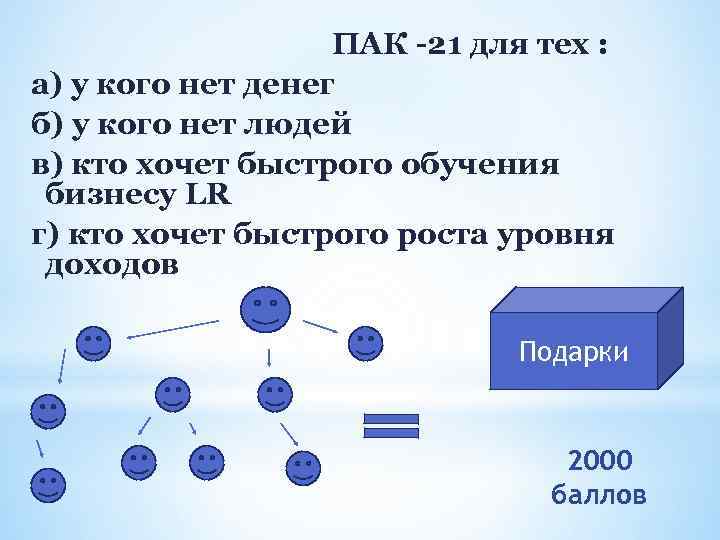 ПАК -21 для тех :

а) у кого нет денег

б) у кого нет людей

в) кто хочет быстрого обучения бизнесу LR

г) кто хочет быстрого роста уровня доходов

Подарки

2000 баллов